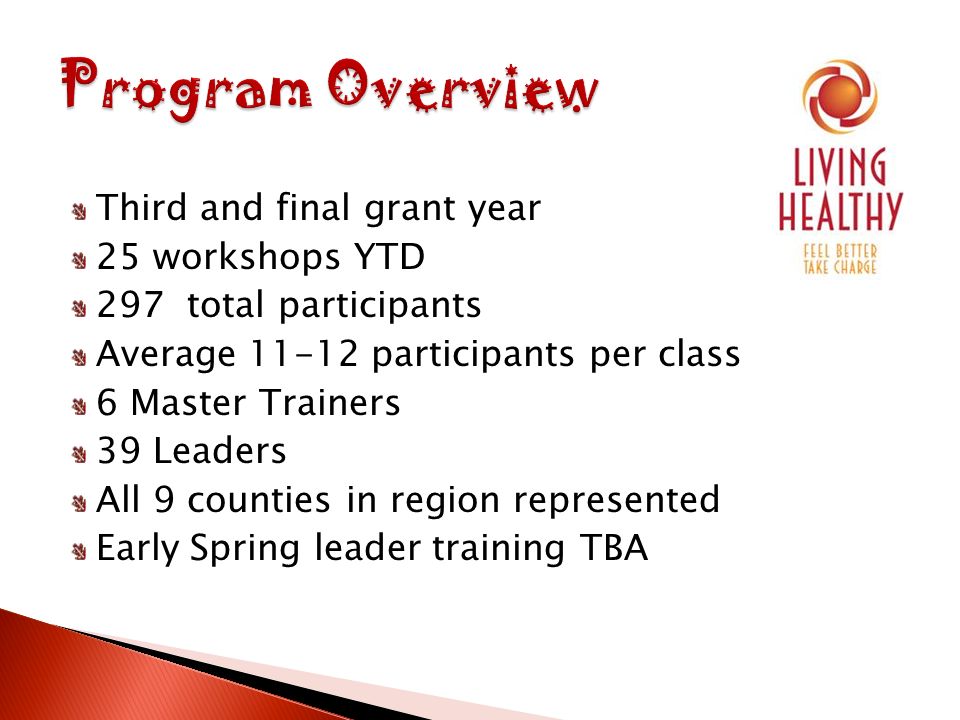 Program Overview

LIVING HEALTHY
FEEL BETTER
TAKE CHARGE

Third and final grant year
25 workshops YTD
297 total participants
Average 11-12 participants per class
6 Master Trainers
39 Leaders
All 9 counties in region represented
Early Spring leader training TBA